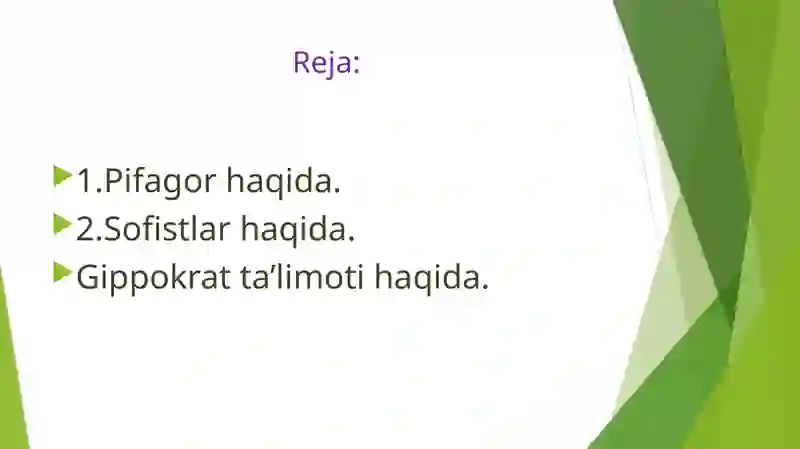 Reja:

1.Pifagor haqida.
2.Sofistlar haqida.
Gippokrat ta’limoti haqida.